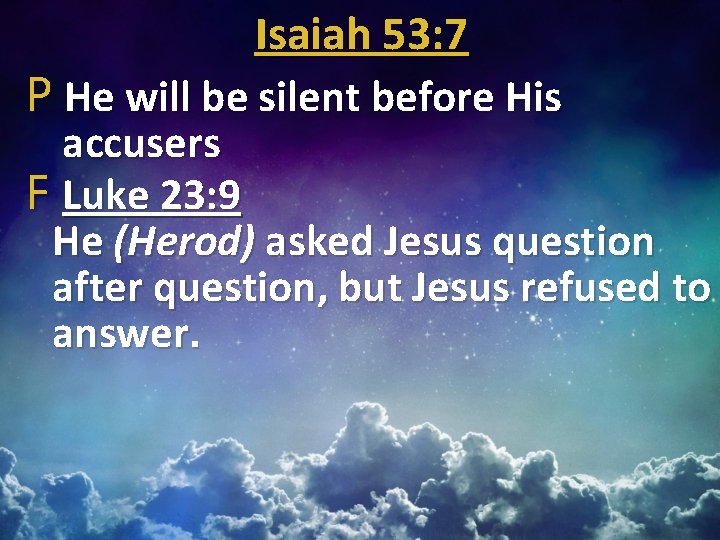 Isaiah 53:7

P He will be silent before His accusers

F Luke 23:9

He (Herod) asked Jesus question after question, but Jesus refused to answer.